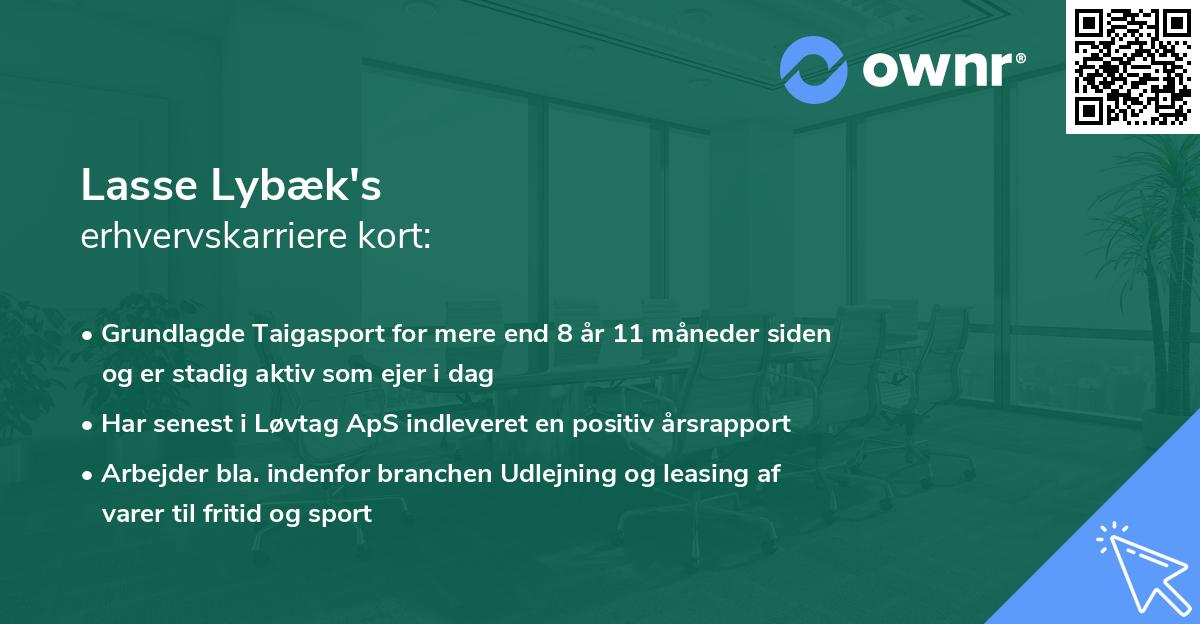 ownr®

Lasse Lybæk's
erhvervskarriere kort:

• Grundlagde Taigasport for mere end 8 år 11 måneder siden og er stadig aktiv som ejer i dag
• Har senest i Løvtag ApS indleveret en positiv årsrapport
• Arbejder bla. indenfor branchen Udlejning og leasing af varer til fritid og sport